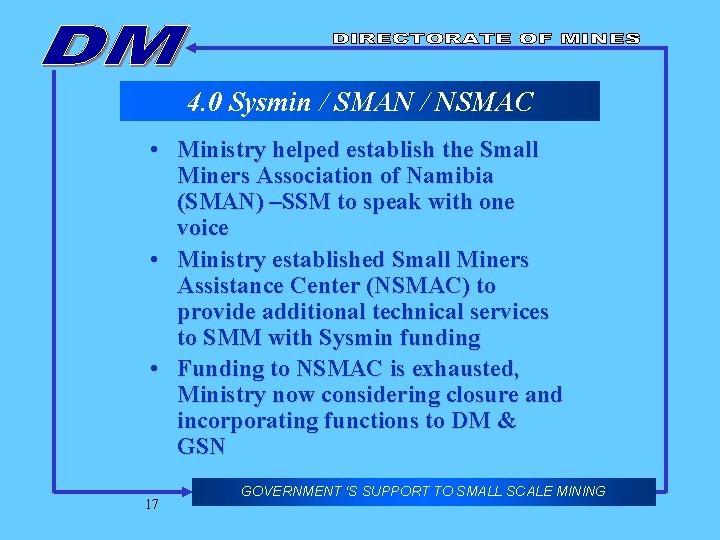 DM

DIRECTORATE OF MINES

4.0 Sysmin / SMAN / NSMAC

• Ministry helped establish the Small Miners Association of Namibia (SMAN) –SSM to speak with one voice

• Ministry established Small Miners Assistance Center (NSMAC) to provide additional technical services to SMM with Sysmin funding

• Funding to NSMAC is exhausted, Ministry now considering closure and incorporating functions to DM & GSN

GOVERNMENT 'S SUPPORT TO SMALL SCALE MINING

17